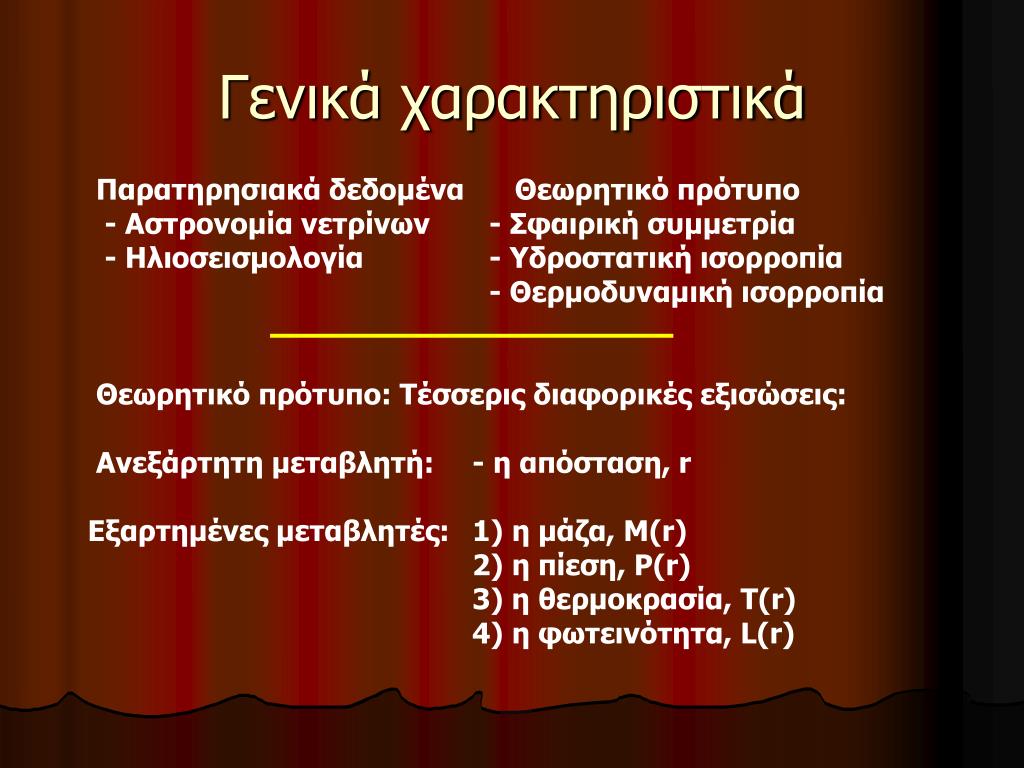 Γενικά χαρακτηριστικά

Παρατηρησιακά δεδομένα
- Αστρονομία νετρίνων
- Ηλιοσεισμολογία

Θεωρητικό πρότυπο
- Σφαιρική συμμετρία
- Υδροστατική ισορροπία
- Θερμοδυναμική ισορροπία

Θεωρητικό πρότυπο: Τέσσερις διαφορικές εξισώσεις:

Ανεξάρτητη μεταβλητή: - η απόσταση, r

Εξαρτημένες μεταβλητές: 1) η μάζα, M(r)
2) η πίεση, P(r)
3) η θερμοκρασία, T(r)
4) η φωτεινότητα, L(r)